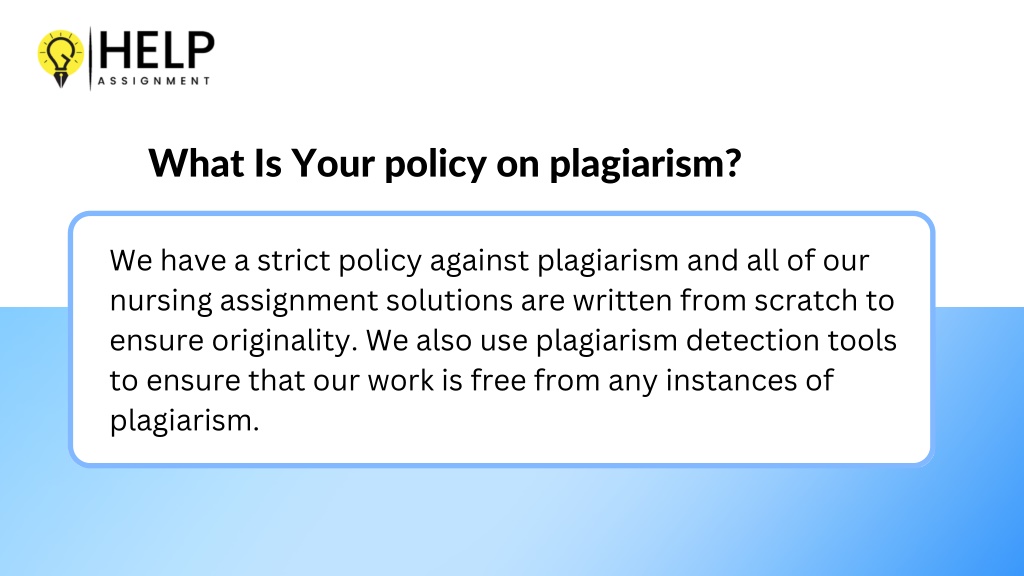 HELP
ASSIGNMENT

What Is Your policy on plagiarism?

We have a strict policy against plagiarism and all of our nursing assignment solutions are written from scratch to ensure originality. We also use plagiarism detection tools to ensure that our work is free from any instances of plagiarism.